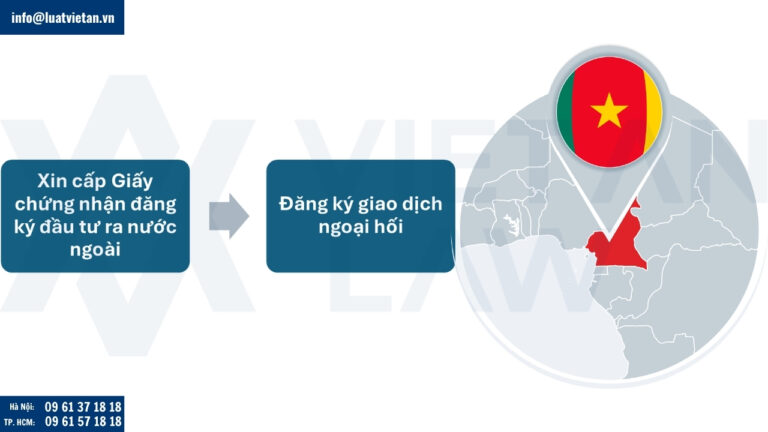 info@luatvietan.vn

Xin cấp Giấy chứng nhận đăng ký đầu tư ra nước ngoài

Đăng ký giao dịch ngoại hối

VIETAN LAW

Hà Nội: 09 61 37 18 18
TP. HCM: 09 61 57 18 18